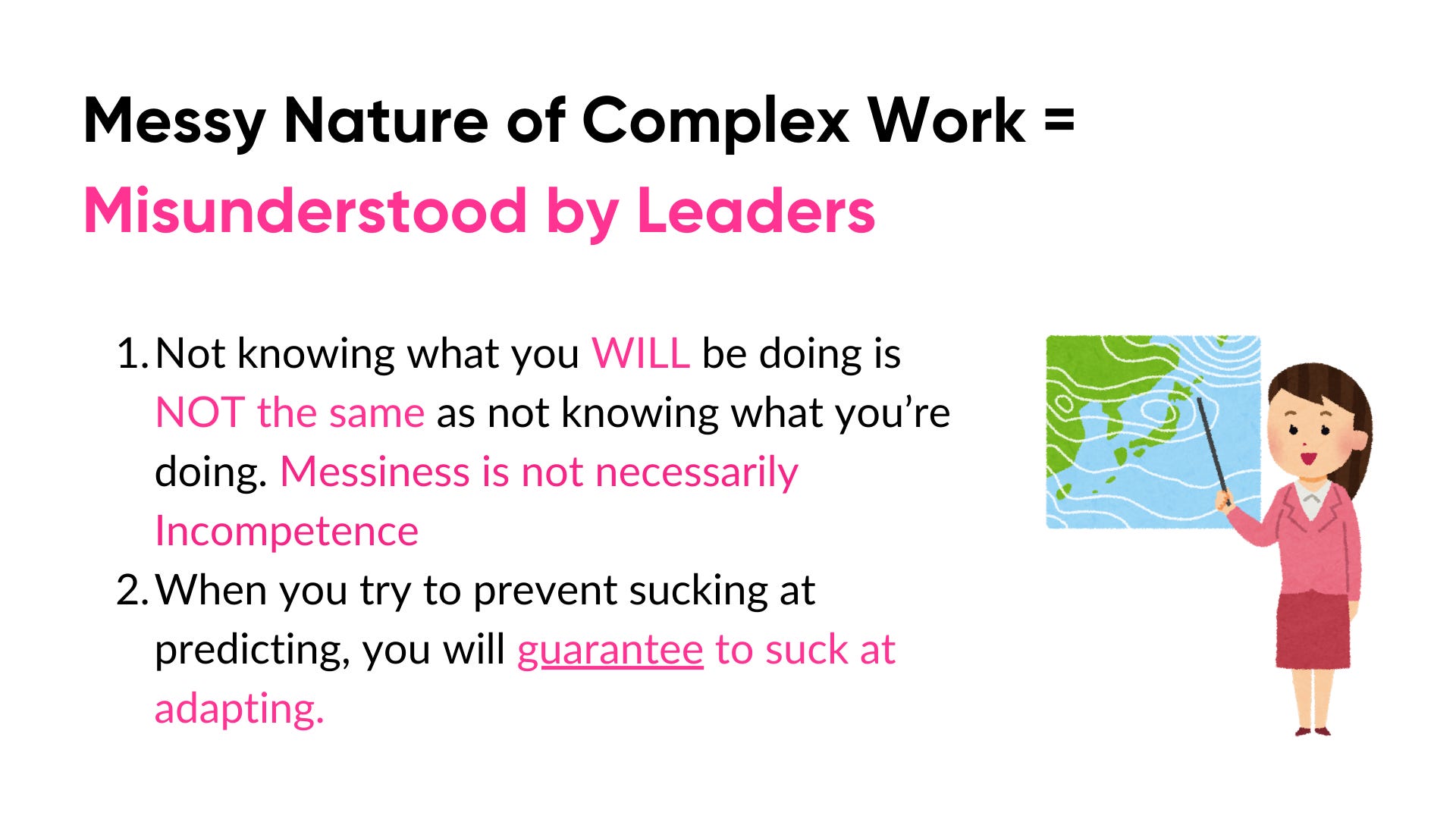 Messy Nature of Complex Work =
Misunderstood by Leaders

1. Not knowing what you WILL be doing is NOT the same as not knowing what you're doing. Messiness is not necessarily Incompetence
2. When you try to prevent sucking at predicting, you will guarantee to suck at adapting.